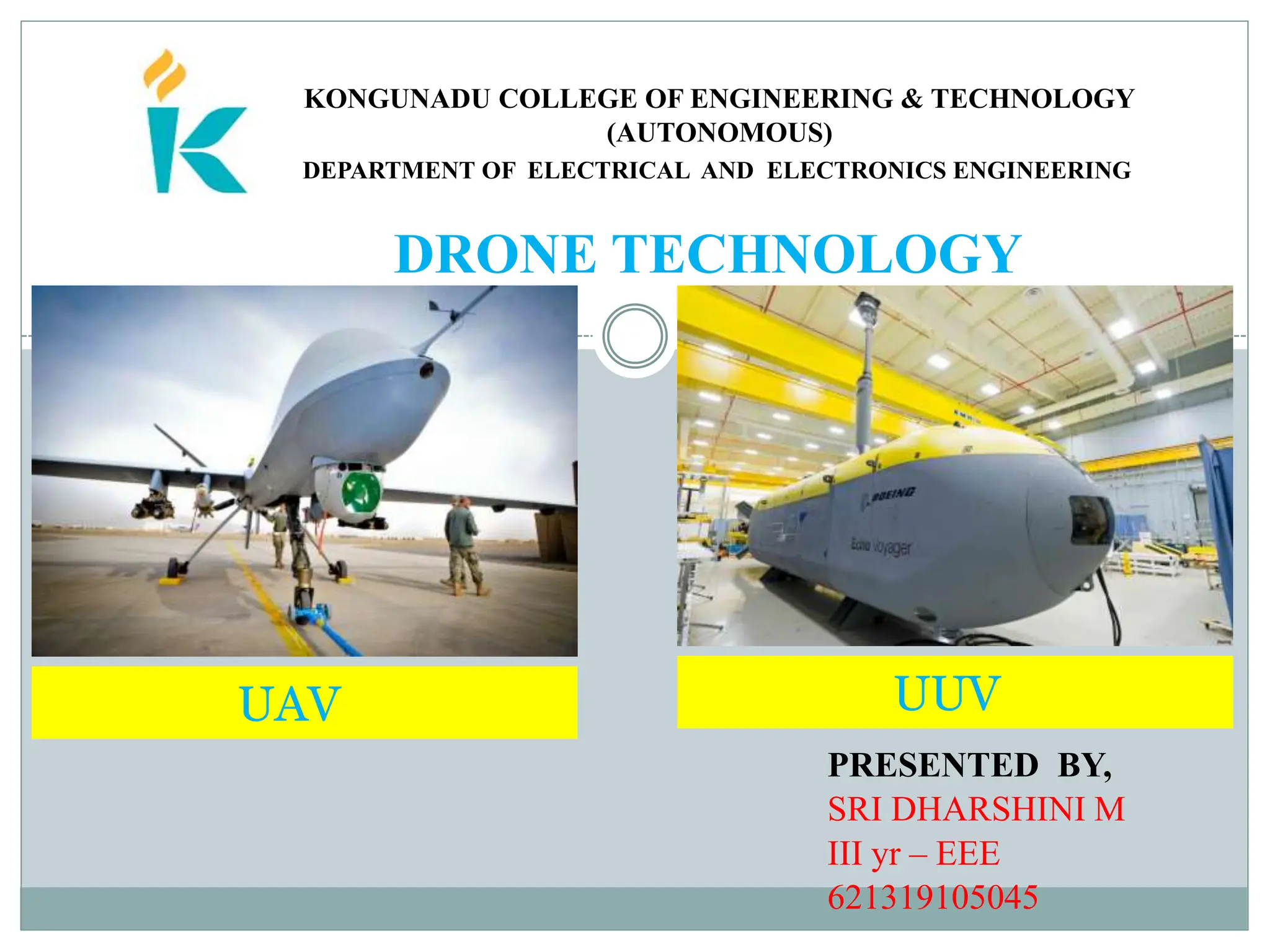 KONGUNADU COLLEGE OF ENGINEERING & TECHNOLOGY
(AUTONOMOUS)
DEPARTMENT OF ELECTRICAL AND ELECTRONICS ENGINEERING

DRONE TECHNOLOGY

BOEING
Echo Voyager

UAV

UUV

PRESENTED BY,
SRI DHARSHINI M
III yr – EEE
621319105045